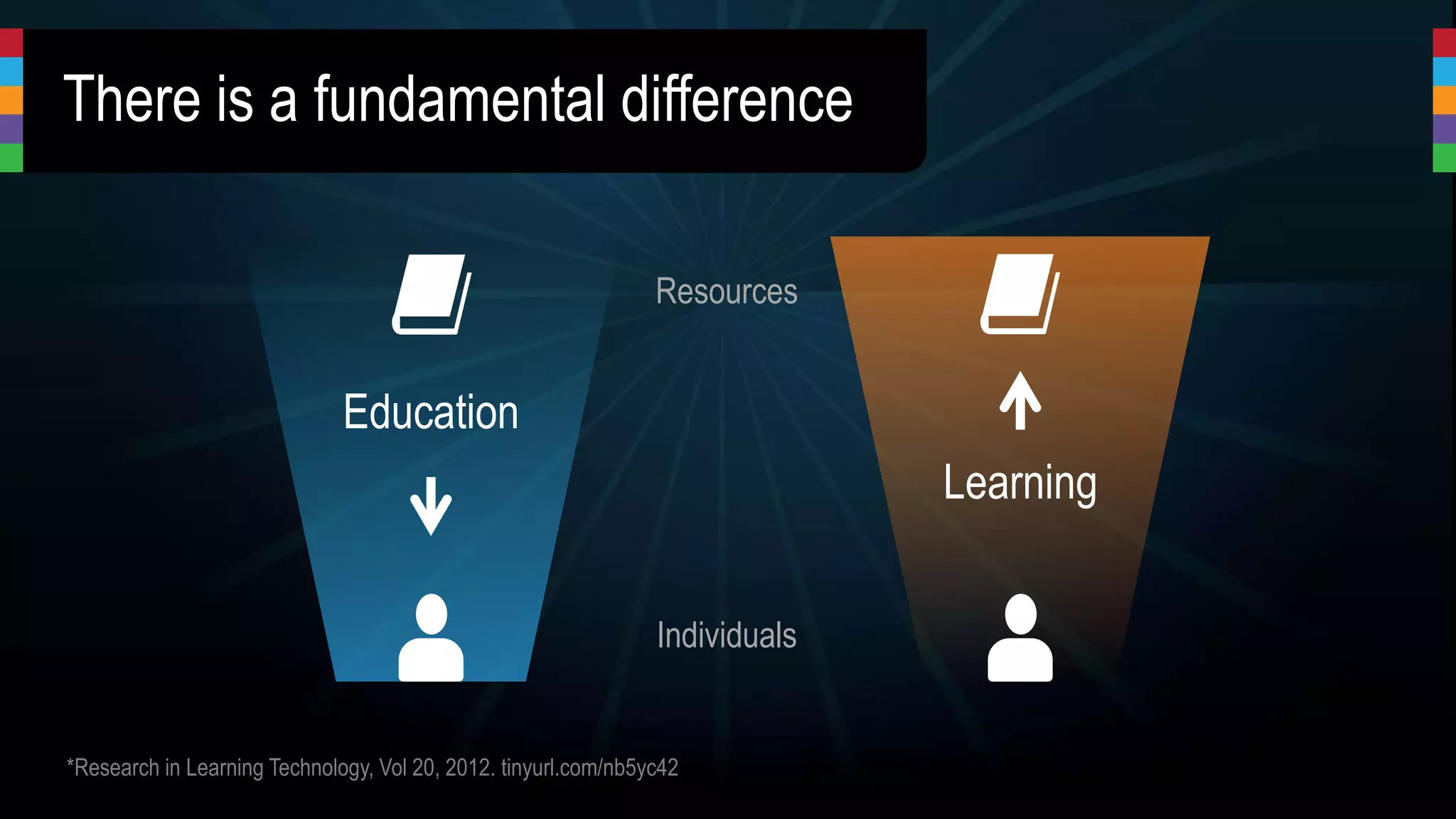 There is a fundamental difference

Resources

Education

Learning

Individuals

*Research in Learning Technology, Vol 20, 2012. tinyurl.com/nb5yc42